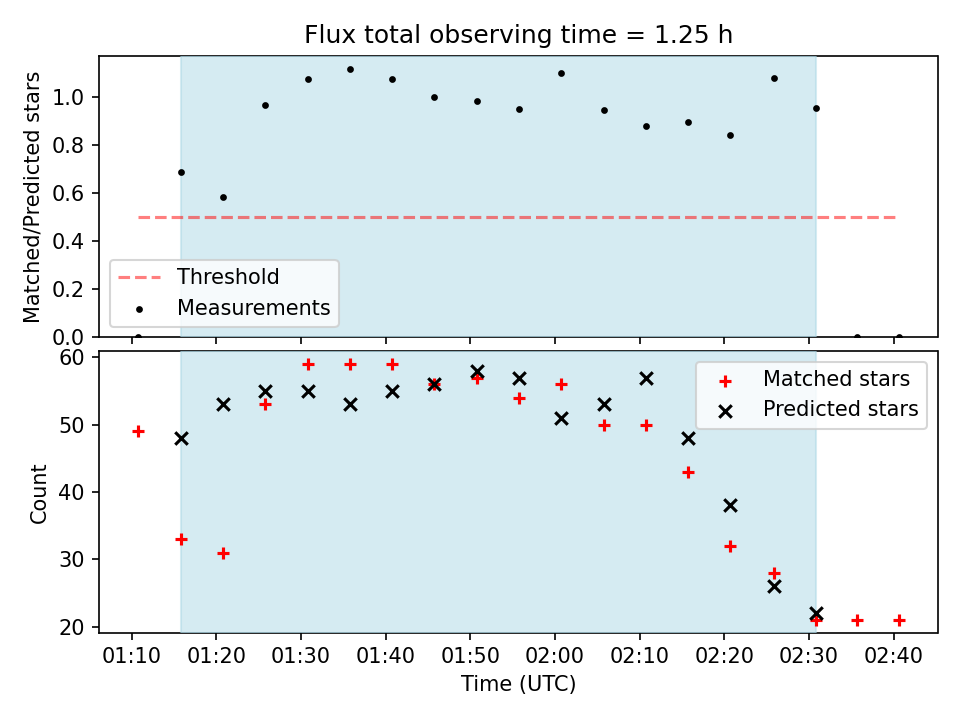 Flux total observing time = 1.25 h

Matched/Predicted stars

1.0
0.8
0.6
0.4
0.2
0.0

Threshold
Measurements

Count

60
50
40
30
20

Matched stars
Predicted stars

01:10 01:20 01:30 01:40 01:50 02:00 02:10 02:20 02:30 02:40

Time (UTC)